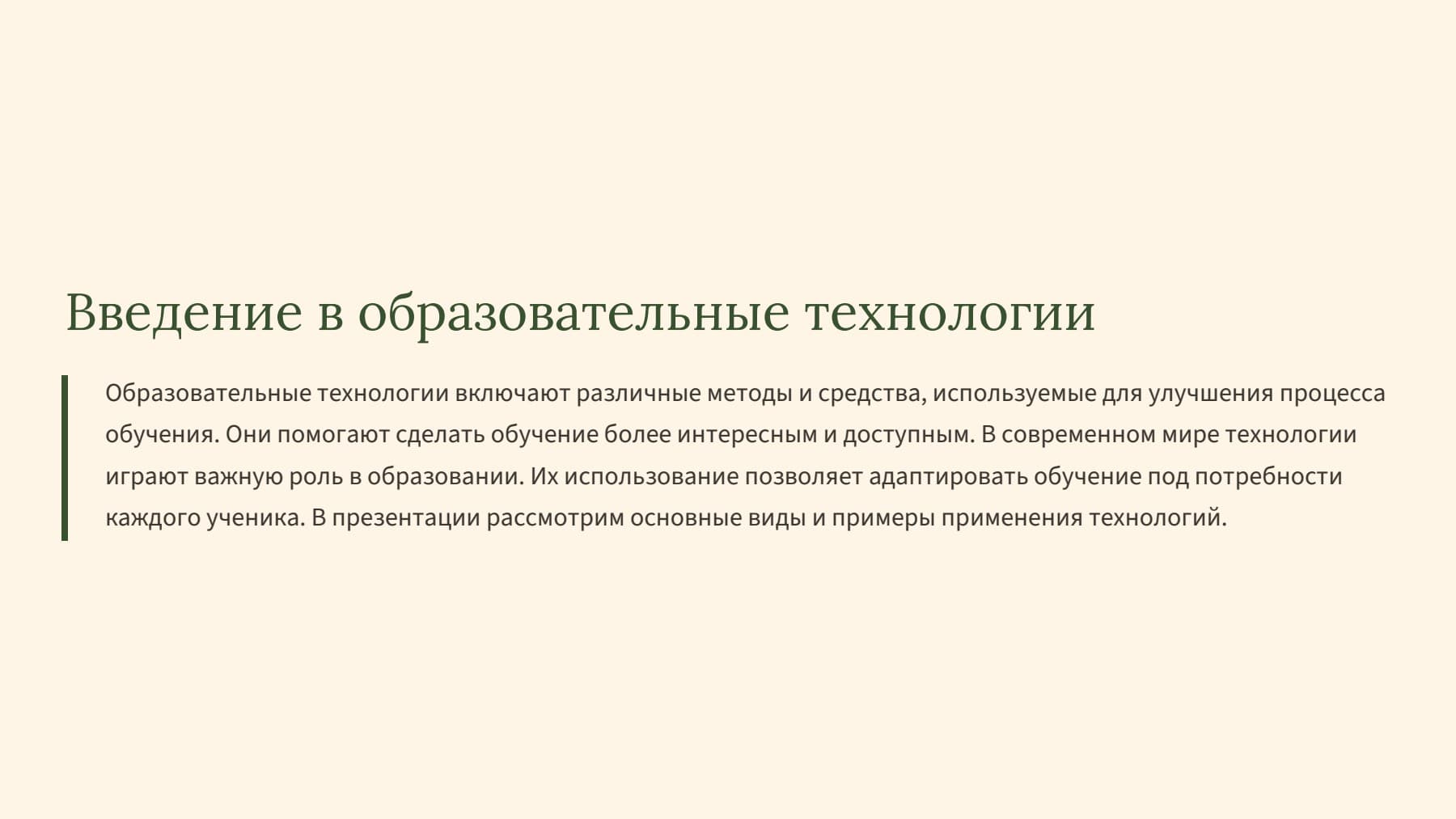 Введение в образовательные технологии

Образовательные технологии включают различные методы и средства, используемые для улучшения процесса обучения. Они помогают сделать обучение более интересным и доступным. В современном мире технологии играют важную роль в образовании. Их использование позволяет адаптировать обучение под потребности каждого ученика. В презентации рассмотрим основные виды и примеры применения технологий.